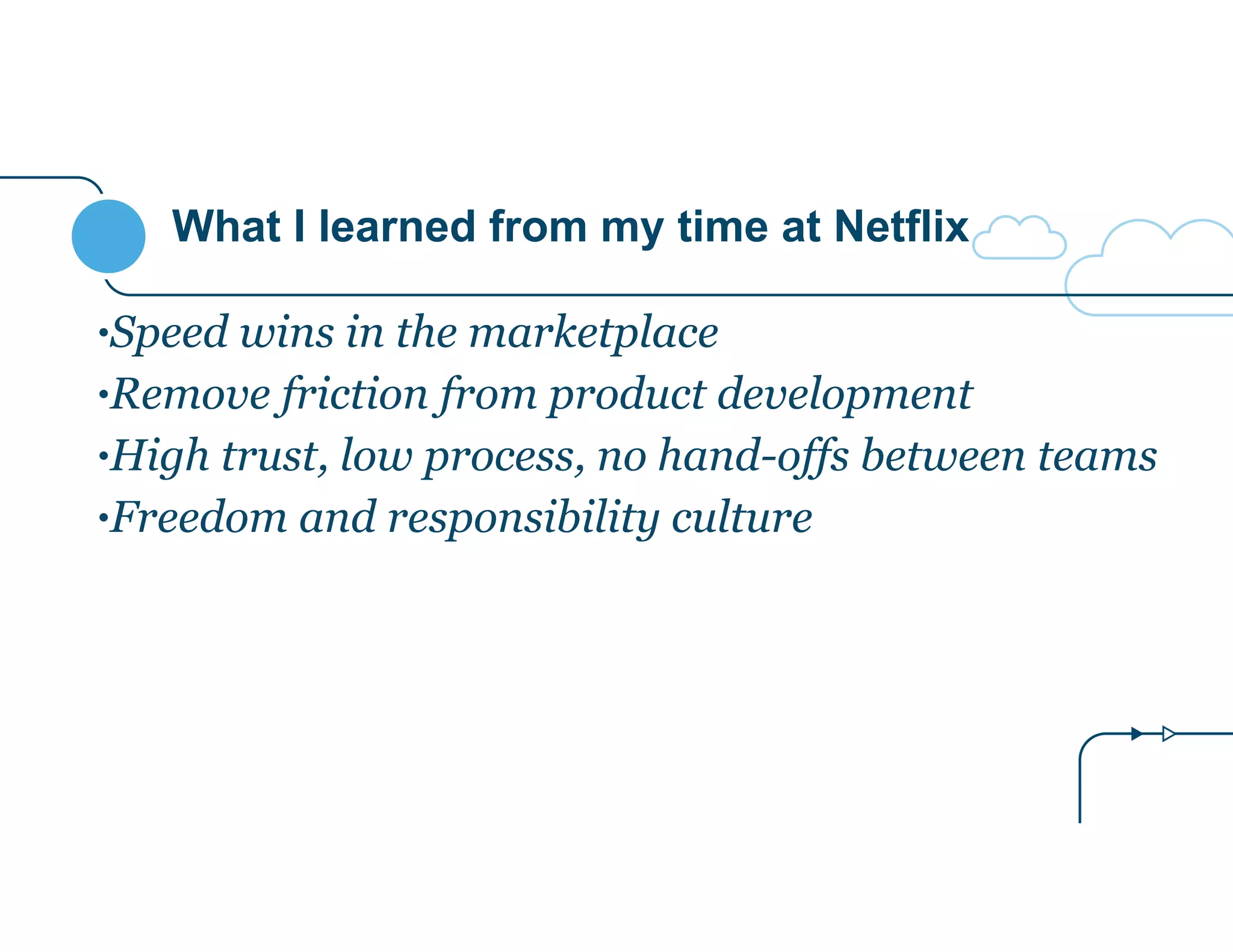 What I learned from my time at Netflix

•Speed wins in the marketplace
•Remove friction from product development
•High trust, low process, no hand-offs between teams
•Freedom and responsibility culture